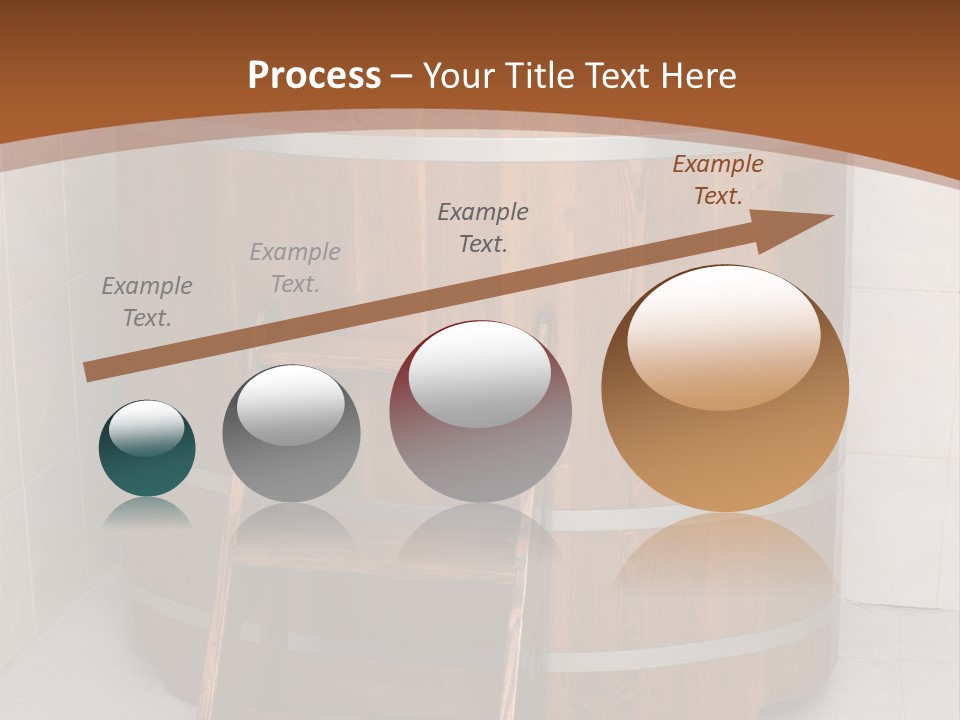 Process – Your Title Text Here

Example Text.

Example Text.

Example Text.

Example Text.